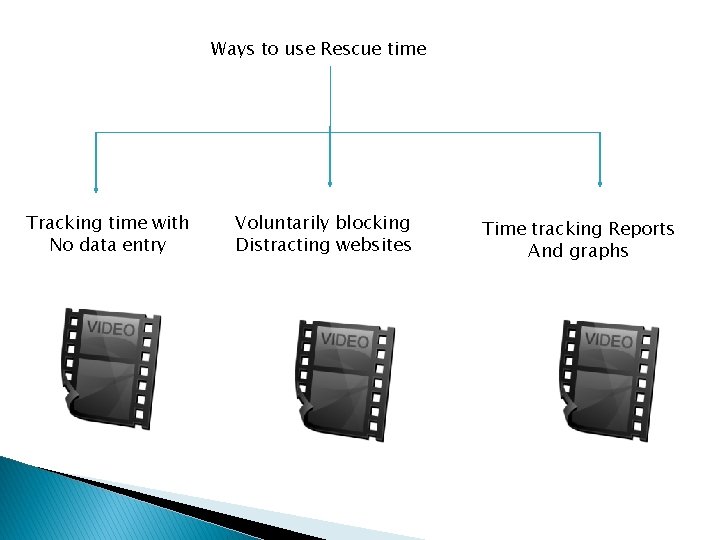 Ways to use Rescue time

Tracking time with
No data entry

Voluntarily blocking
Distracting websites

Time tracking Reports
And graphs

VIDEO

VIDEO

VIDEO